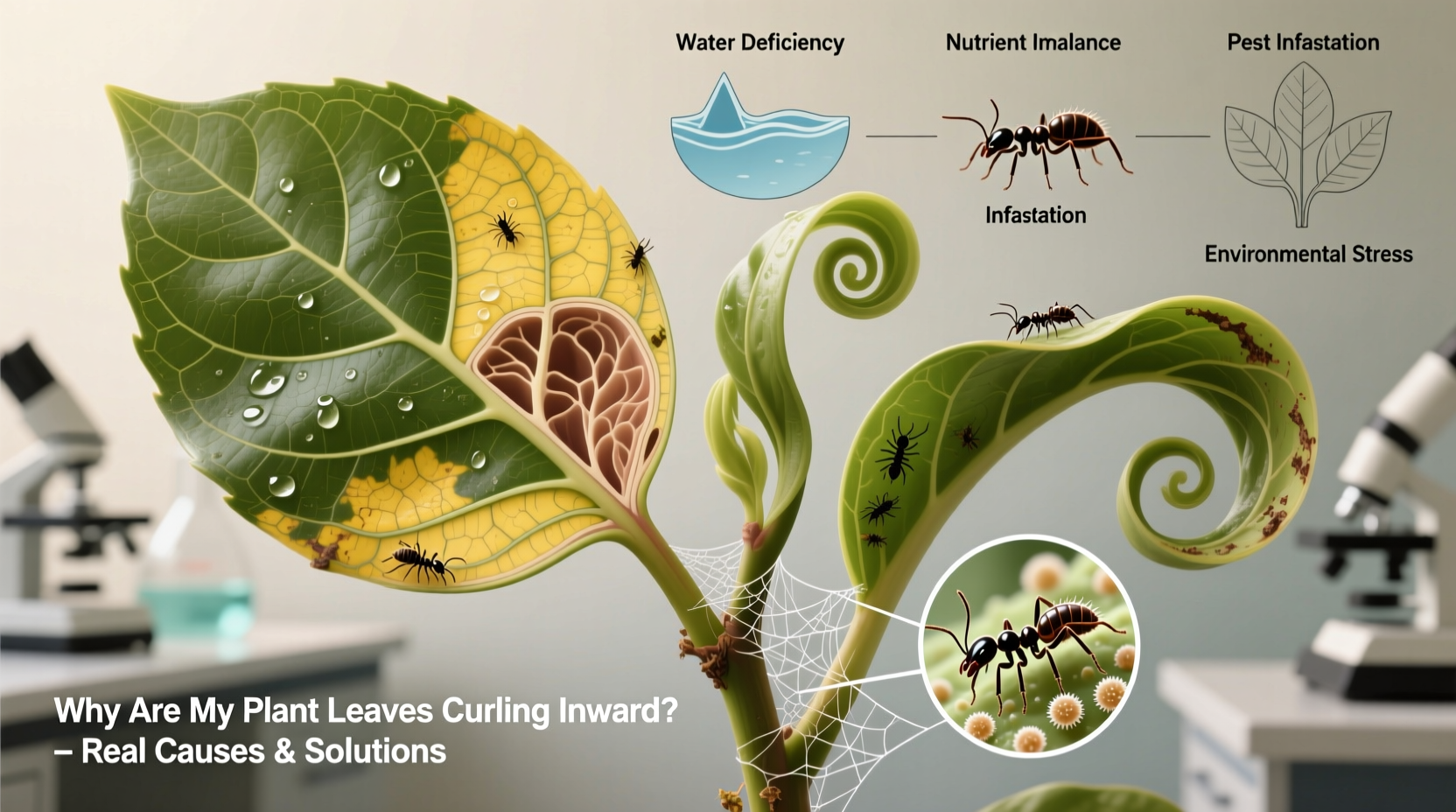 Water Deficiency

Nutrient Imalance

Pest Infastation

Infastation

Environmental Stress

Why Are My Plant Leaves Curling Inward? – Real Causes & Solutions